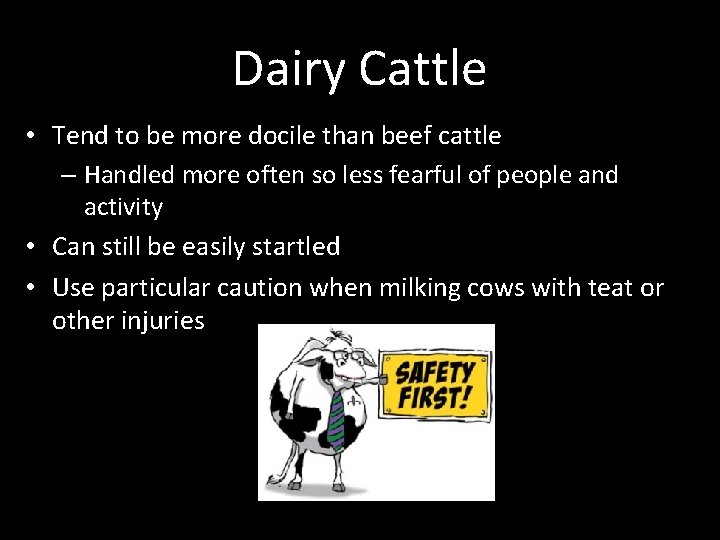 Dairy Cattle

• Tend to be more docile than beef cattle
– Handled more often so less fearful of people and activity
• Can still be easily startled
• Use particular caution when milking cows with teat or other injuries

SAFETY FIRST!